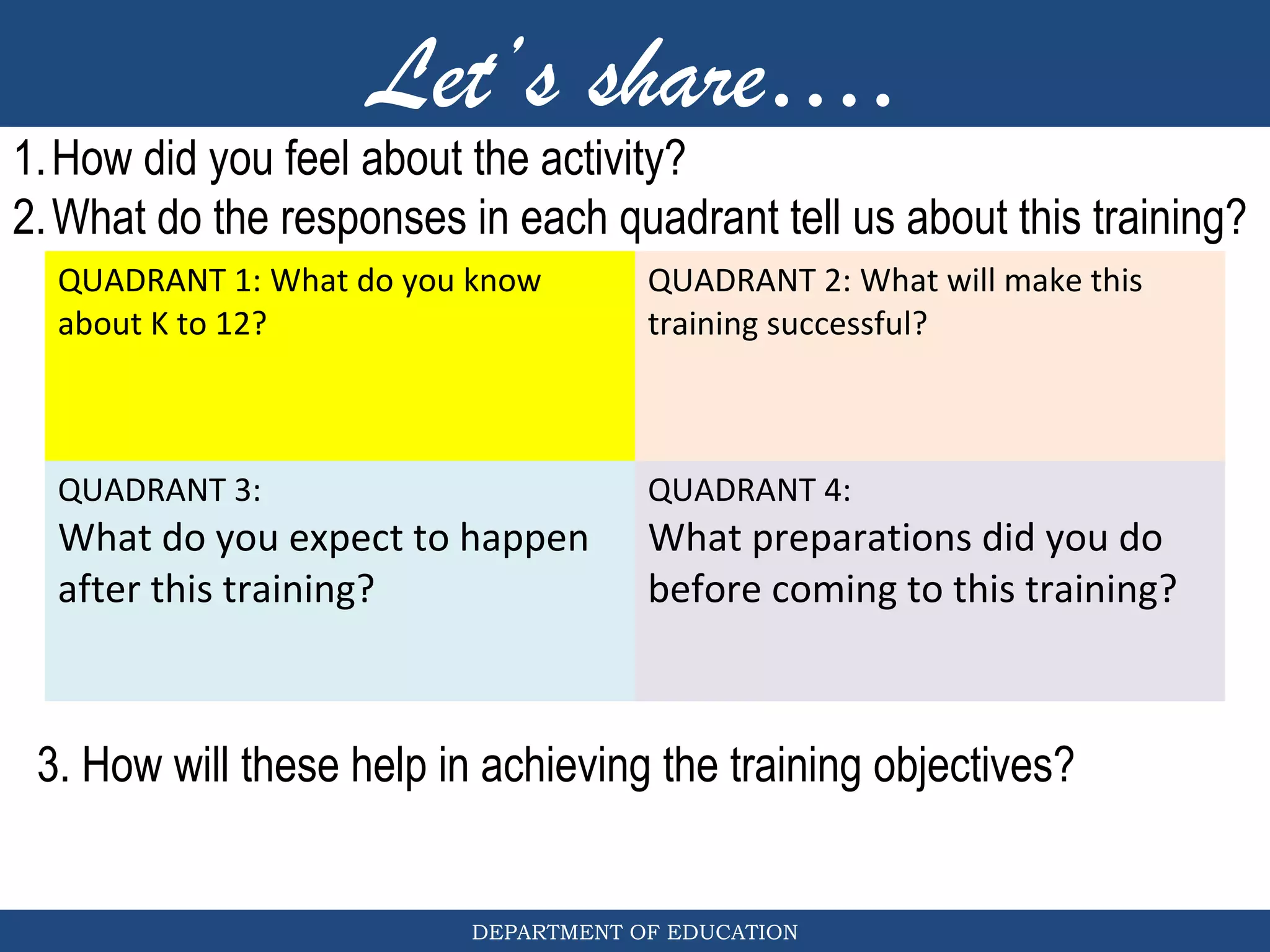 Let's share....

1. How did you feel about the activity?
2. What do the responses in each quadrant tell us about this training?

| QUADRANT 1: What do you know about K to 12? | QUADRANT 2: What will make this training successful? |
|---|---|
| QUADRANT 3: What do you expect to happen after this training? | QUADRANT 4: What preparations did you do before coming to this training? |

3. How will these help in achieving the training objectives?

DEPARTMENT OF EDUCATION